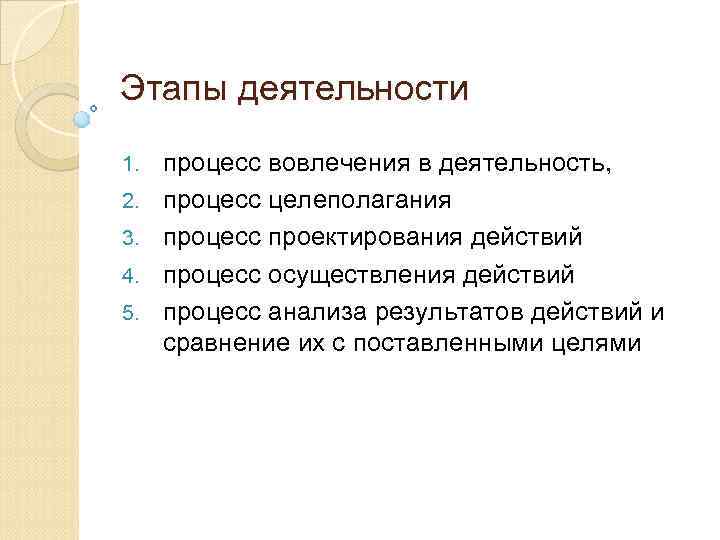 Этапы деятельности

1. процесс вовлечения в деятельность,
2. процесс целеполагания
3. процесс проектирования действий
4. процесс осуществления действий
5. процесс анализа результатов действий и сравнение их с поставленными целями